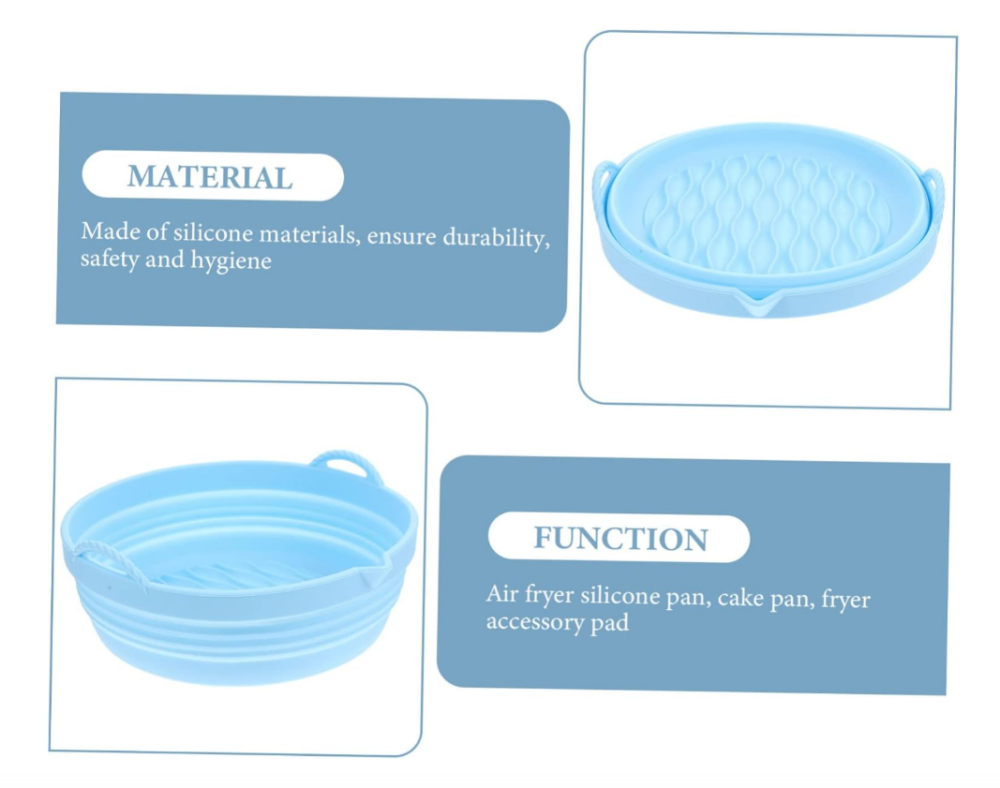 MATERIAL

Made of silicone materials, ensure durability, safety and hygiene

FUNCTION

Air fryer silicone pan, cake pan, fryer accessory pad